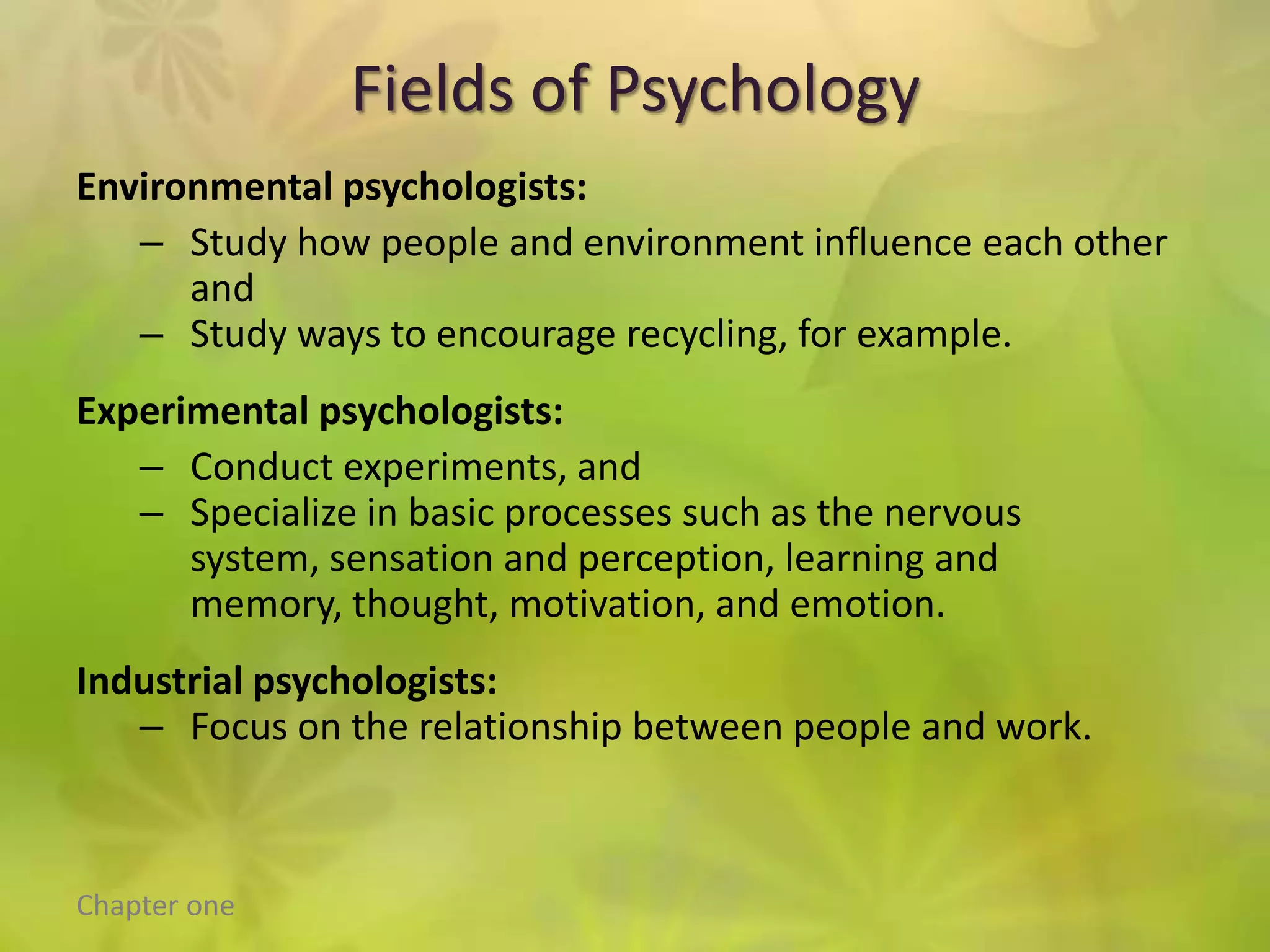 Fields of Psychology

Environmental psychologists:

– Study how people and environment influence each other and
– Study ways to encourage recycling, for example.

Experimental psychologists:

– Conduct experiments, and
– Specialize in basic processes such as the nervous system, sensation and perception, learning and memory, thought, motivation, and emotion.

Industrial psychologists:

– Focus on the relationship between people and work.

Chapter one